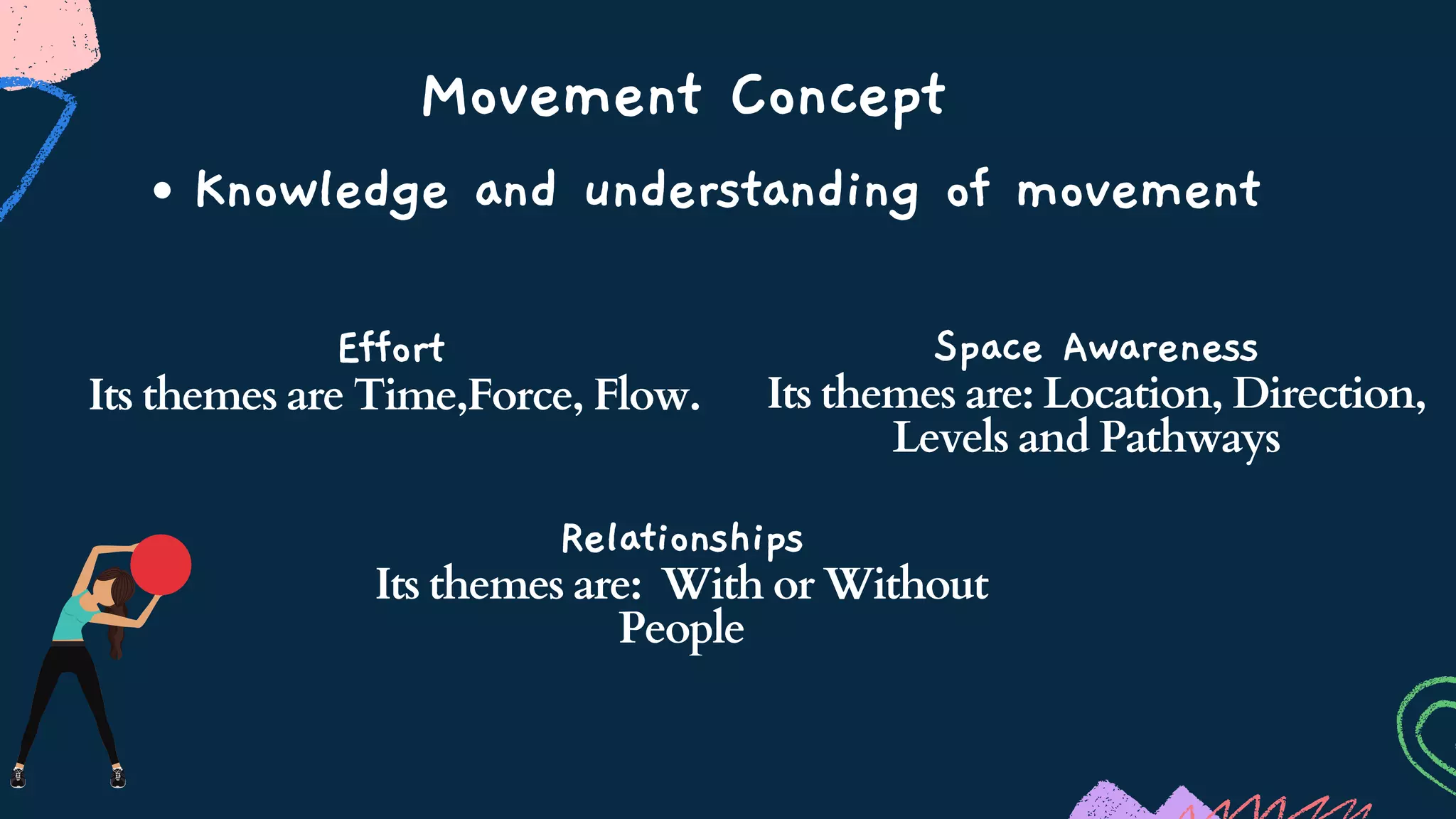 Movement Concept

• Knowledge and understanding of movement

Effort
Its themes are Time,Force, Flow.

Space Awareness
Its themes are: Location, Direction, Levels and Pathways

Relationships
Its themes are: With or Without People